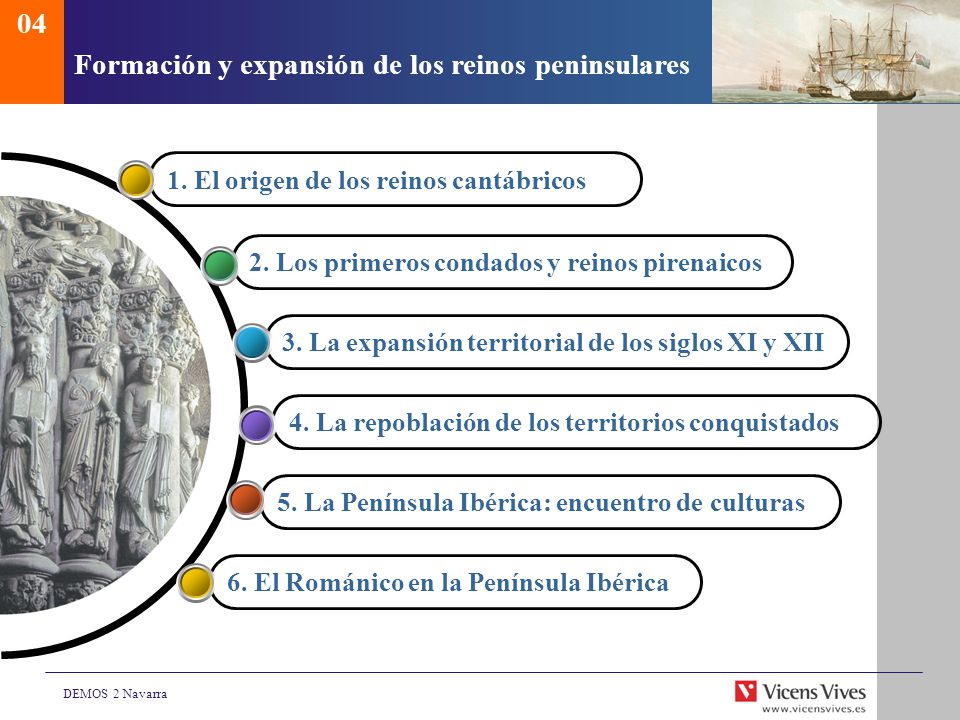 04

Formación y expansión de los reinos peninsulares

1. El origen de los reinos cantábricos

2. Los primeros condados y reinos pirenaicos

3. La expansión territorial de los siglos XI y XII

4. La repoblación de los territorios conquistados

5. La Península Ibérica: encuentro de culturas

6. El Románico en la Península Ibérica

DEMOS 2 Navarra

Vicens Vives
www.vicensvives.es